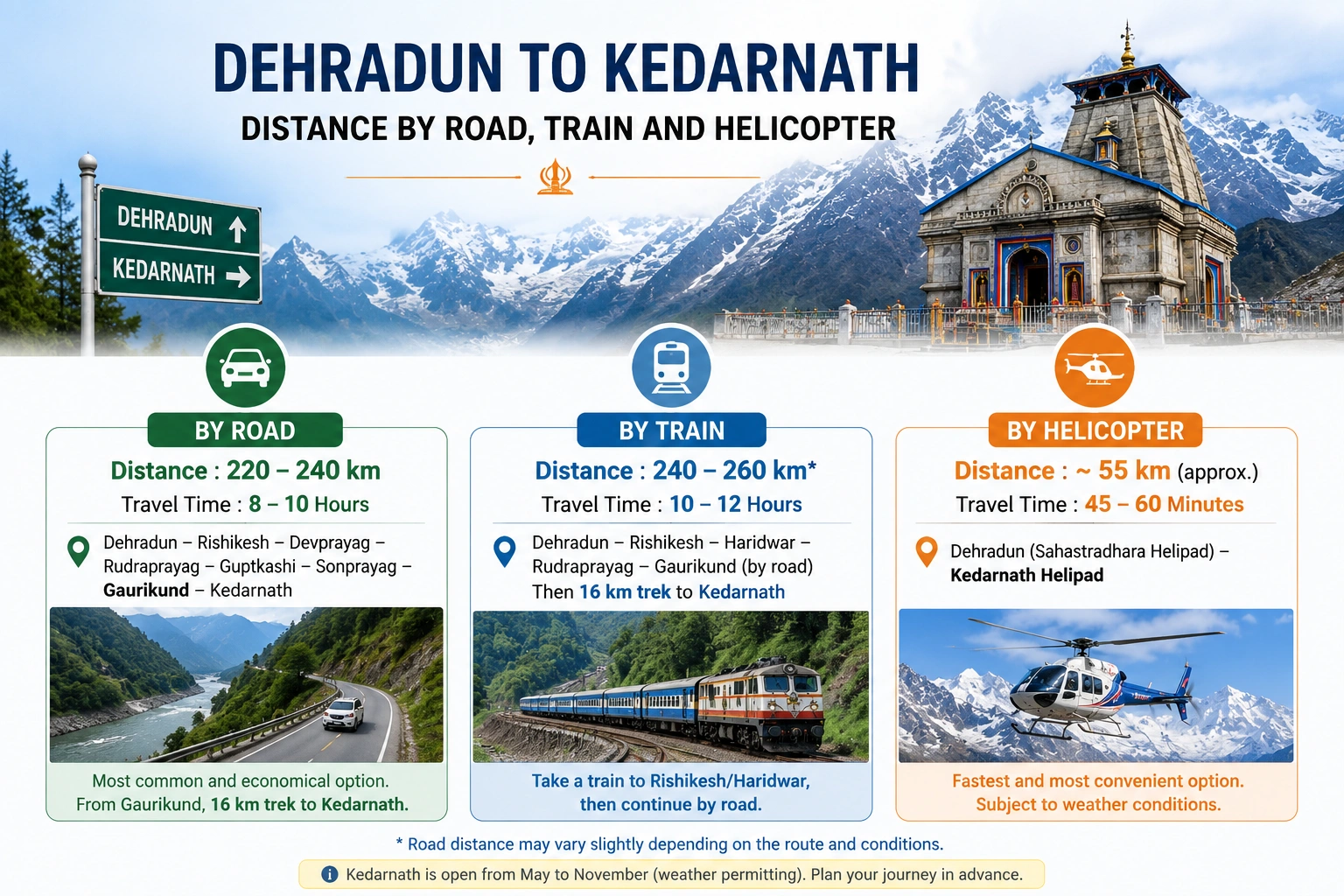 DEHRADUN TO KEDARNATH
DISTANCE BY ROAD, TRAIN AND HELICOPTER

DEHRADUN
KEDARNATH

BY ROAD
Distance : 220 – 240 km
Travel Time : 8 – 10 Hours
Dehradun – Rishikesh – Devprayag – Rudraprayag – Guptkashi – Sonprayag – Gaurikund – Kedarnath
Most common and economical option.
From Gaurikund, 16 km trek to Kedarnath.

BY TRAIN
Distance : 240 – 260 km*
Travel Time : 10 – 12 Hours
Dehradun – Rishikesh – Haridwar – Rudraprayag – Gaurikund (by road)
Then 16 km trek to Kedarnath
Take a train to Rishikesh/Haridwar, then continue by road.

BY HELICOPTER
Distance : ~ 55 km (approx.)
Travel Time : 45 – 60 Minutes
Dehradun (Sahastradhara Helipad) – Kedarnath Helipad
Fastest and most convenient option.
Subject to weather conditions.

* Road distance may vary slightly depending on the route and conditions.
Kedarnath is open from May to November (weather permitting). Plan your journey in advance.